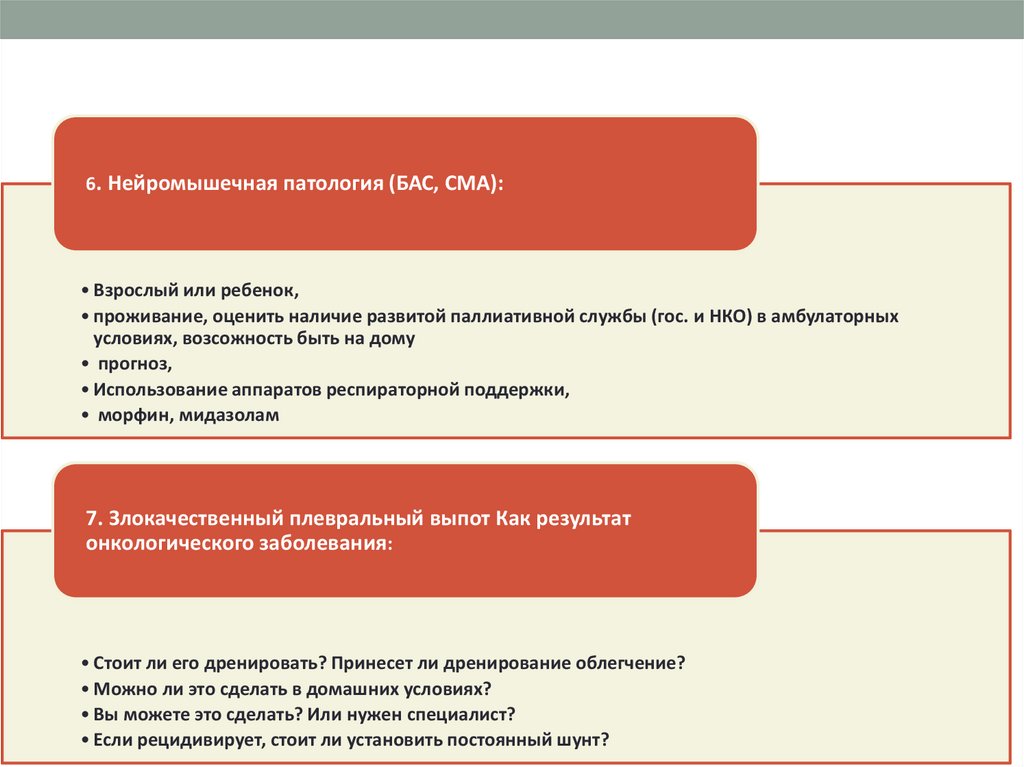 6. Нейромышечная патология (БАС, СМА):

• Взрослый или ребенок,
• проживание, оценить наличие развитой паллиативной службы (гос. и НКО) в амбулаторных условиях, возсожность быть на дому
• прогноз,
• Использование аппаратов респираторной поддержки,
• морфин, мидазолам

7. Злокачественный плевральный выпот Как результат онкологического заболевания:

• Стоит ли его дренировать? Принесет ли дренирование облегчение?
• Можно ли это сделать в домашних условиях?
• Вы можете это сделать? Или нужен специалист?
• Если рецидивирует, стоит ли установить постоянный шунт?